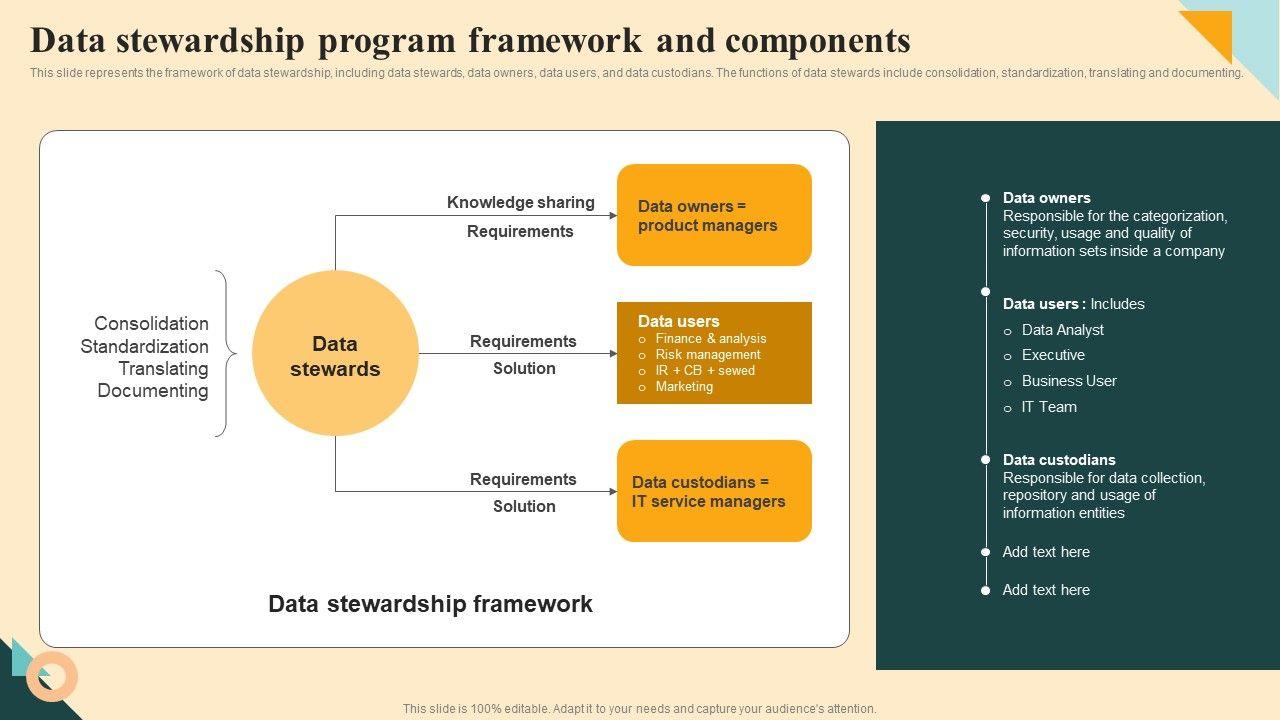 Data stewardship program framework and components

This slide represents the framework of data stewardship, including data stewards, data owners, data users, and data custodians. The functions of data stewards include consolidation, standardization, translating and documenting.

Consolidation
Standardization
Translating
Documenting

Data stewards

Knowledge sharing
Requirements

Data owners = product managers

Requirements
Solution

Data users
o Finance & analysis
o Risk management
o IR + CB + sewed
o Marketing

Requirements
Solution

Data custodians = IT service managers

Data stewardship framework

Data owners
Responsible for the categorization, security, usage and quality of information sets inside a company

Data users : Includes
o Data Analyst
o Executive
o Business User
o IT Team

Data custodians
Responsible for data collection, repository and usage of information entities

Add text here

Add text here

This slide is 100% editable. Adapt it to your needs and capture your audience's attention.